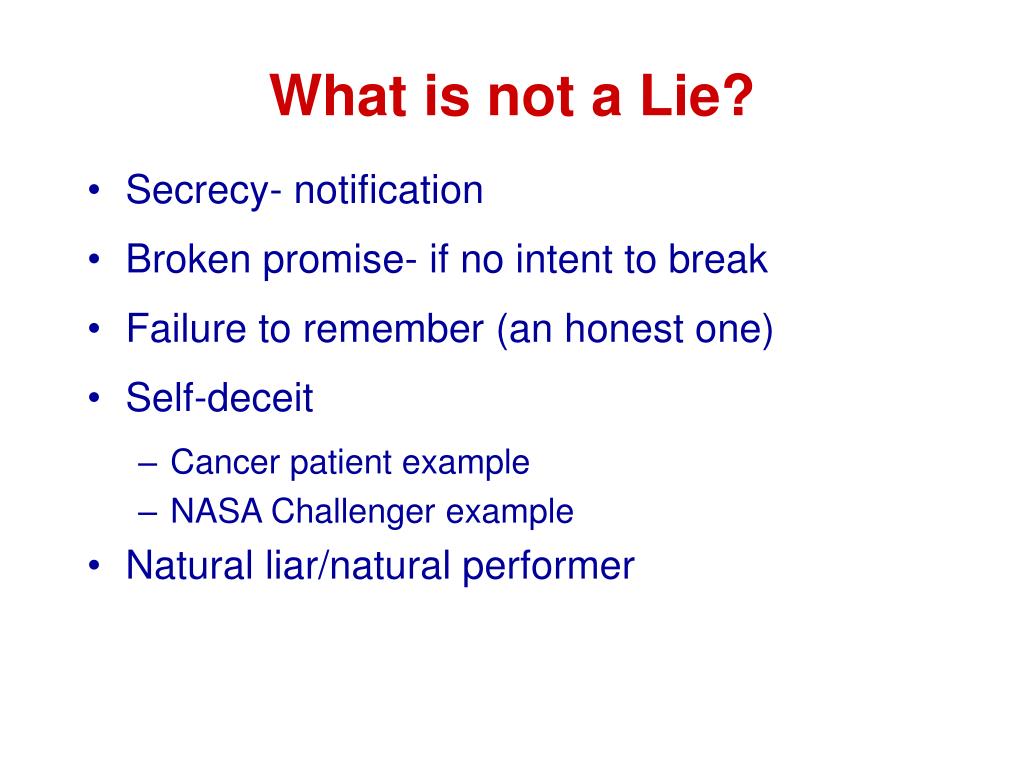 What is not a Lie?

• Secrecy- notification
• Broken promise- if no intent to break
• Failure to remember (an honest one)
• Self-deceit
  – Cancer patient example
  – NASA Challenger example
• Natural liar/natural performer